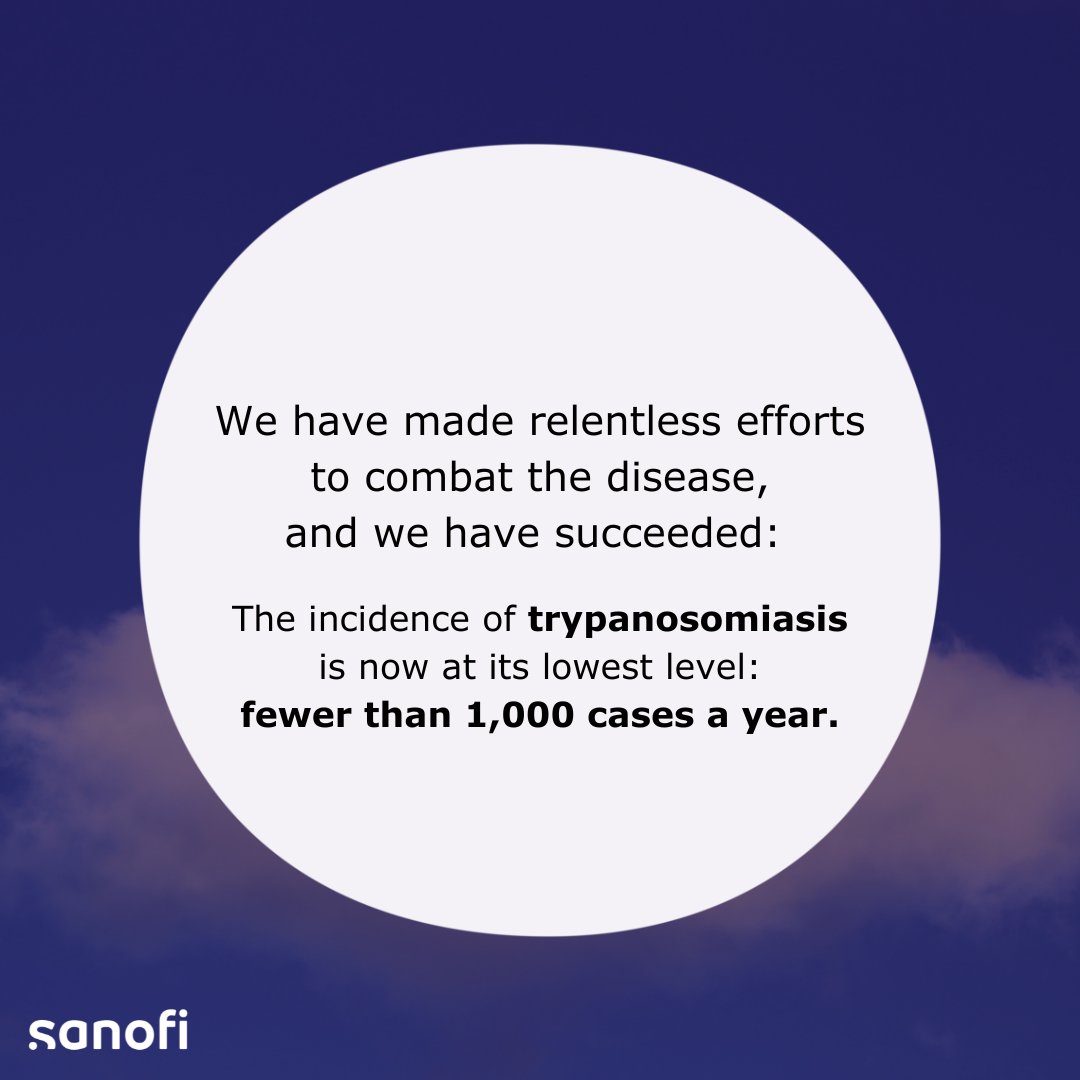 We have made relentless efforts to combat the disease, and we have succeeded:

The incidence of trypanosomiasis is now at its lowest level: fewer than 1,000 cases a year.

sanofi